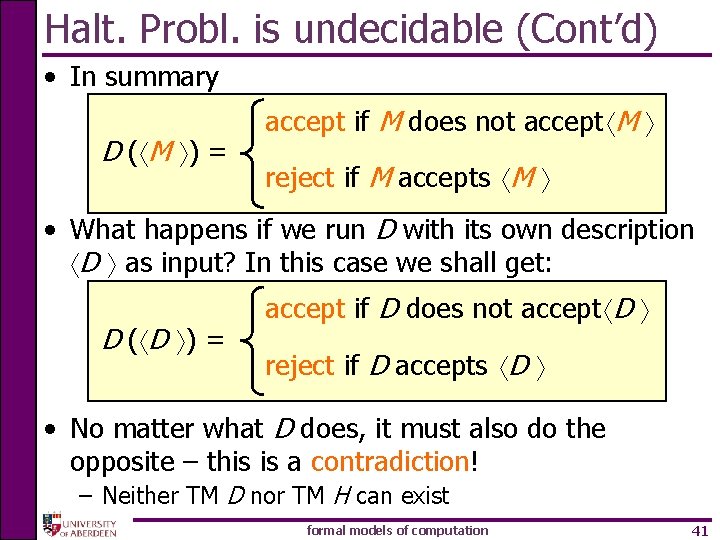 Halt. Probl. is undecidable (Cont'd)

• In summary

$D(\langle M \rangle) = \begin{cases} \text{accept if } M \text{ does not accept} \langle M \rangle \\ \text{reject if } M \text{ accepts } \langle M \rangle \end{cases}$

• What happens if we run $D$ with its own description $\langle D \rangle$ as input? In this case we shall get:

$D(\langle D \rangle) = \begin{cases} \text{accept if } D \text{ does not accept} \langle D \rangle \\ \text{reject if } D \text{ accepts } \langle D \rangle \end{cases}$

• No matter what $D$ does, it must also do the opposite – this is a contradiction!
– Neither TM $D$ nor TM $H$ can exist

UNIVERSITY OF ABERDEEN
formal models of computation
41